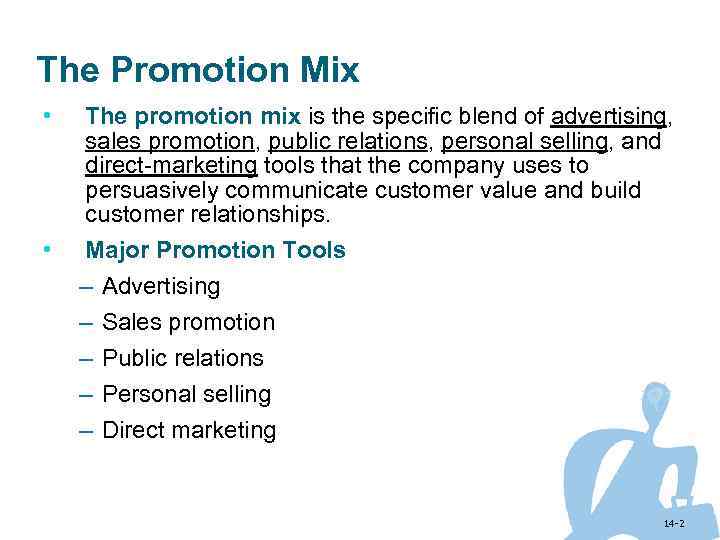 The Promotion Mix

• The promotion mix is the specific blend of advertising, sales promotion, public relations, personal selling, and direct-marketing tools that the company uses to persuasively communicate customer value and build customer relationships.

• Major Promotion Tools
– Advertising
– Sales promotion
– Public relations
– Personal selling
– Direct marketing

14-2